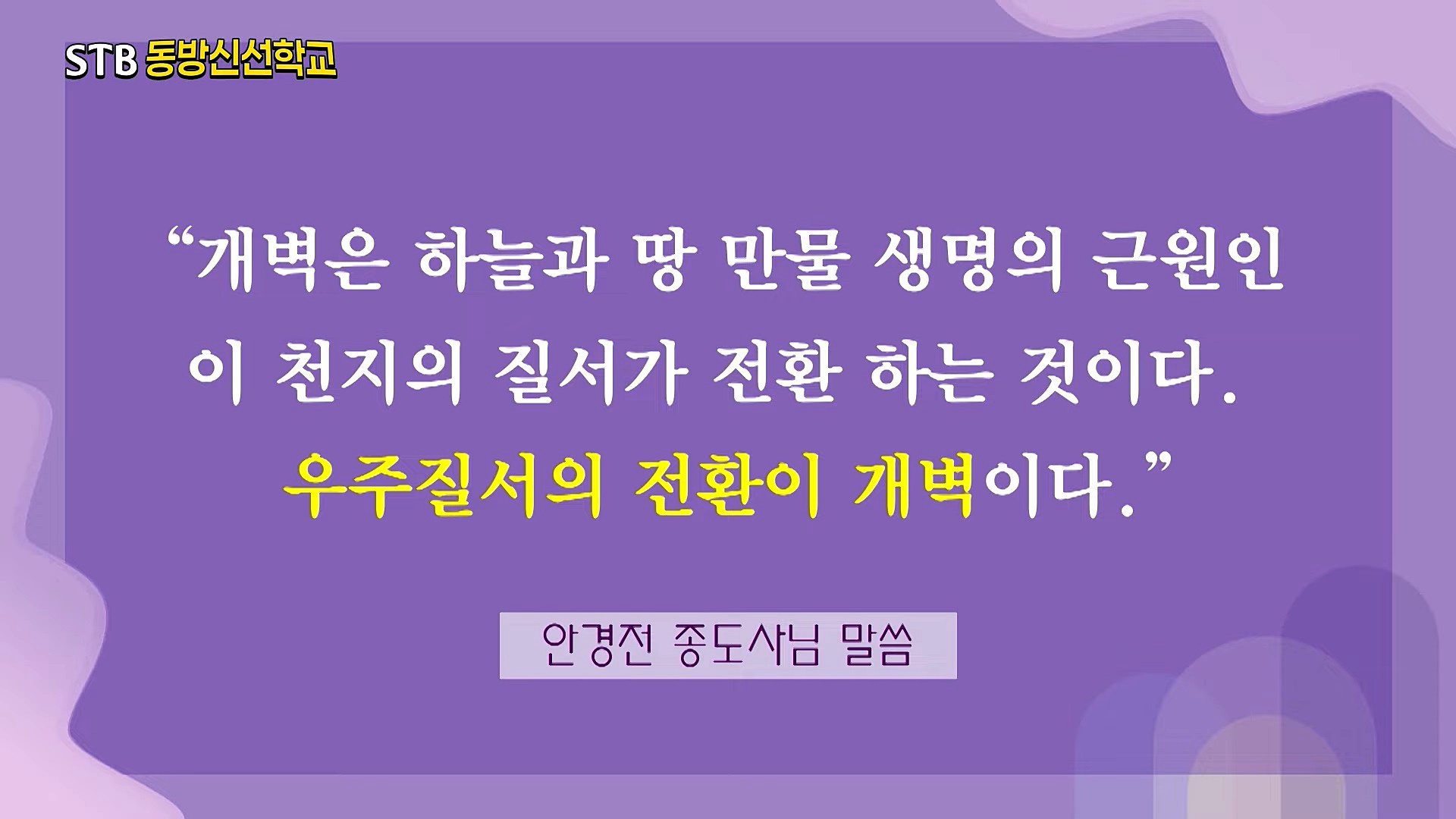 STB 동방신선학교

“개벽은 하늘과 땅 만물 생명의 근원인 이 천지의 질서가 전환 하는 것이다. 우주질서의 전환이 개벽이다.”

안경전 종도사님 말씀